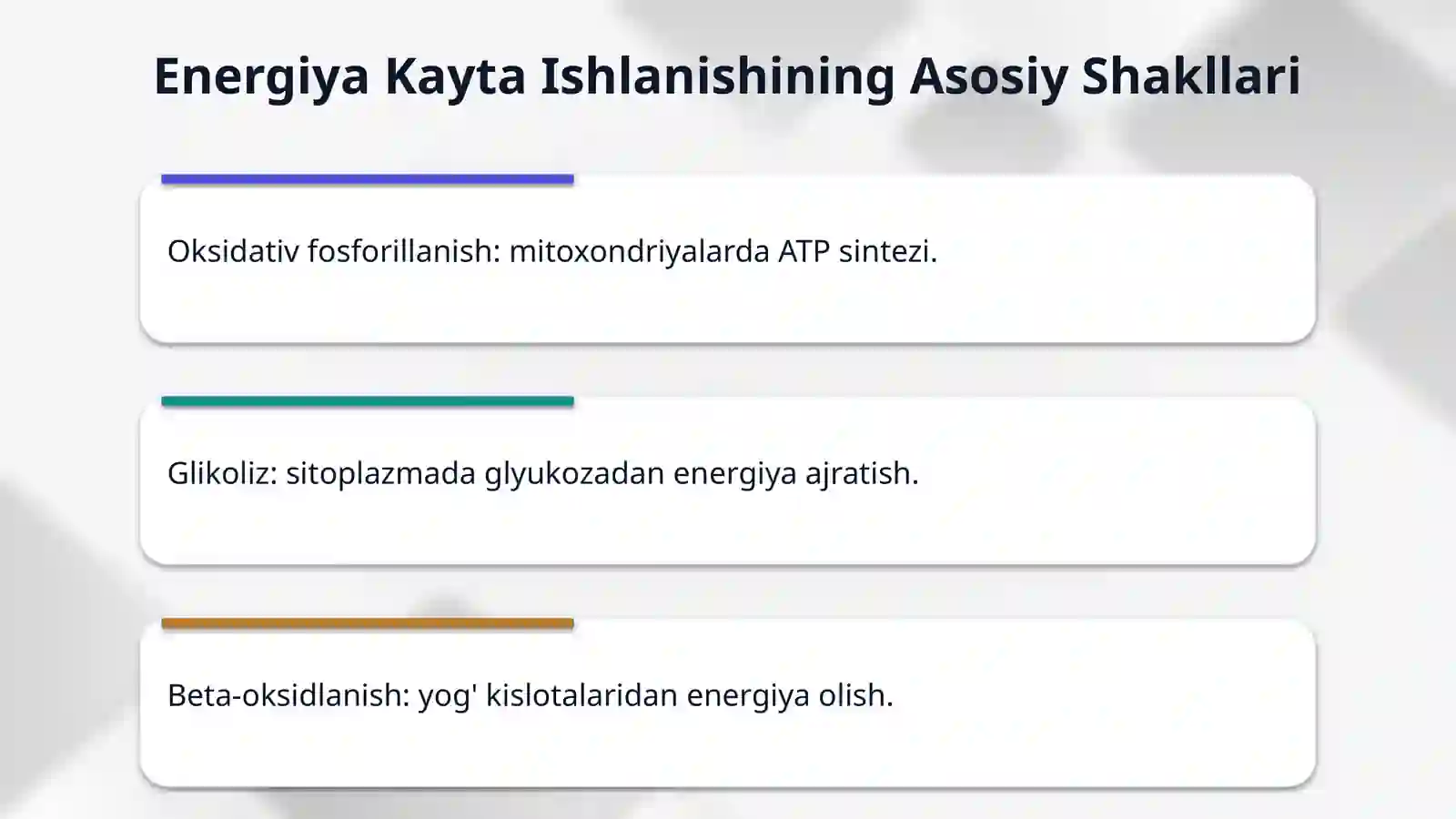 Energiya Kayta Ishlanishining Asosiy Shakllari

Oksidativ fosforillanish: mitoxondriyalarda ATP sintezi.

Glikoliz: sitoplazmada glyukozadan energiya ajratish.

Beta-oksidlanish: yog' kislotalaridan energiya olish.